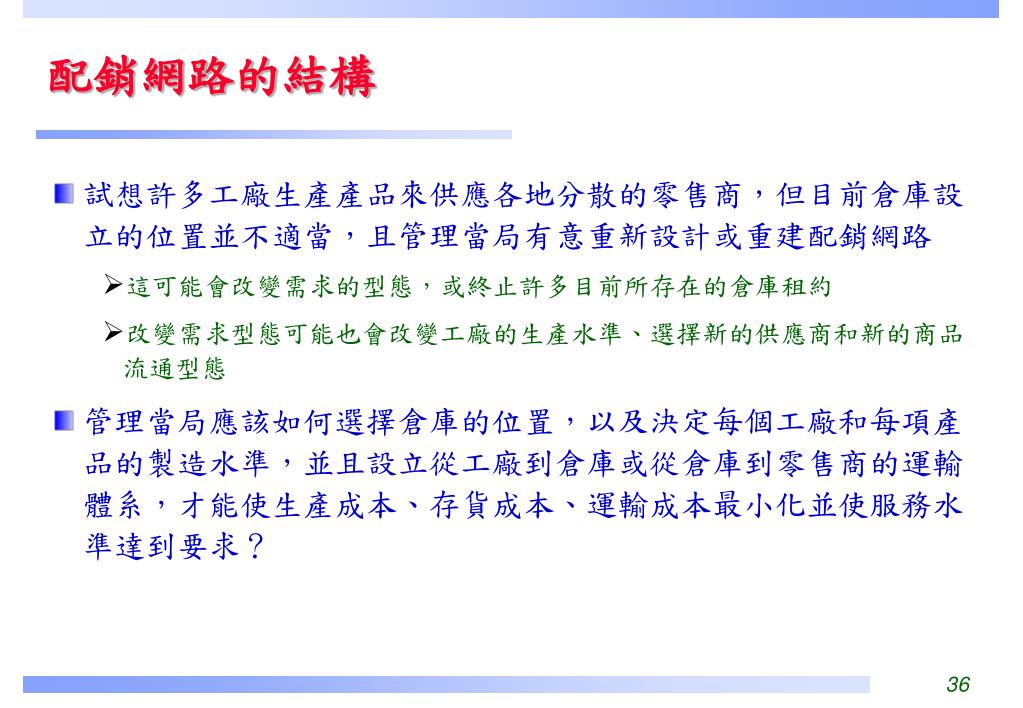 配銷網路的結構

試想許多工廠生產產品來供應各地分散的零售商，但目前倉庫設立的位置並不適當，且管理當局有意重新設計或重建配銷網路

這可能會改變需求的型態，或終止許多目前所存在的倉庫租約

改變需求型態可能也會改變工廠的生產水準、選擇新的供應商和新的商品流通型態

管理當局應該如何選擇倉庫的位置，以及決定每個工廠和每項產品的製造水準，並且設立從工廠到倉庫或從倉庫到零售商的運輸體系，才能使生產成本、存貨成本、運輸成本最小化並使服務水準達到要求？

36